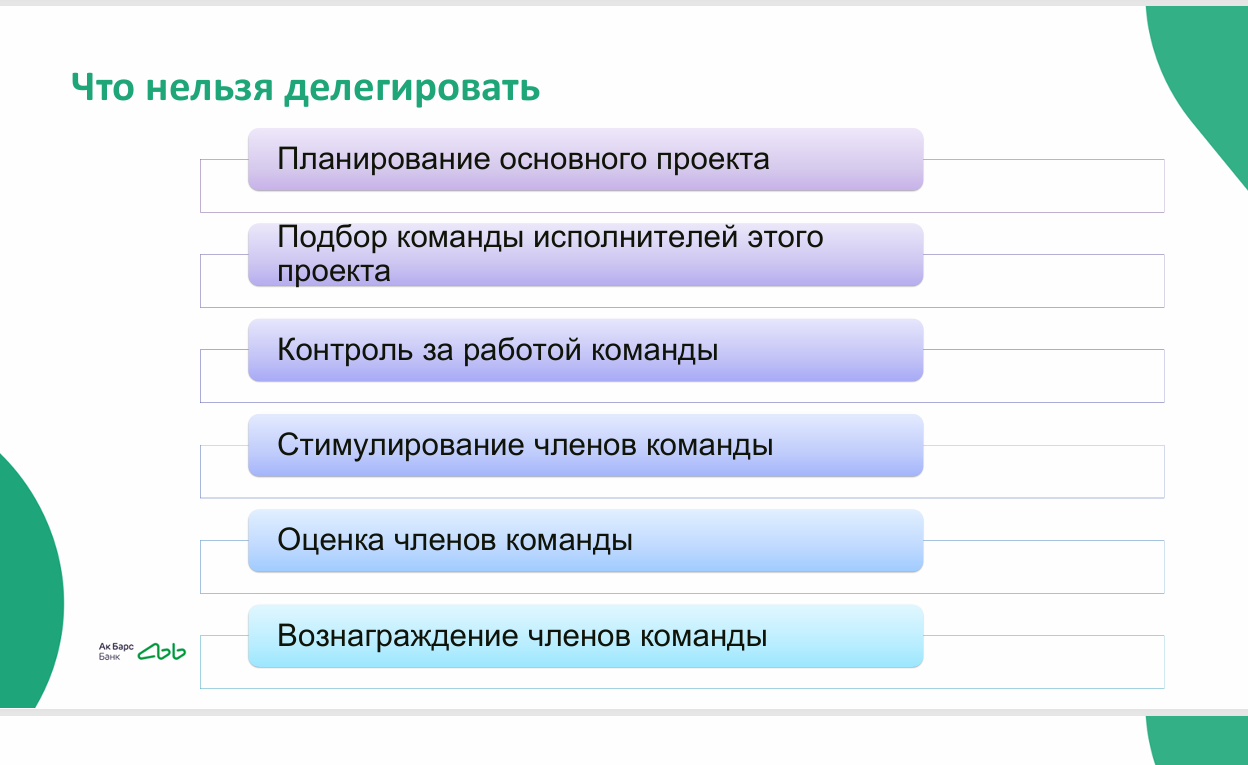 Что нельзя делегировать

Планирование основного проекта

Подбор команды исполнителей этого проекта

Контроль за работой команды

Стимулирование членов команды

Оценка членов команды

Вознаграждение членов команды

Ак Барс Банк